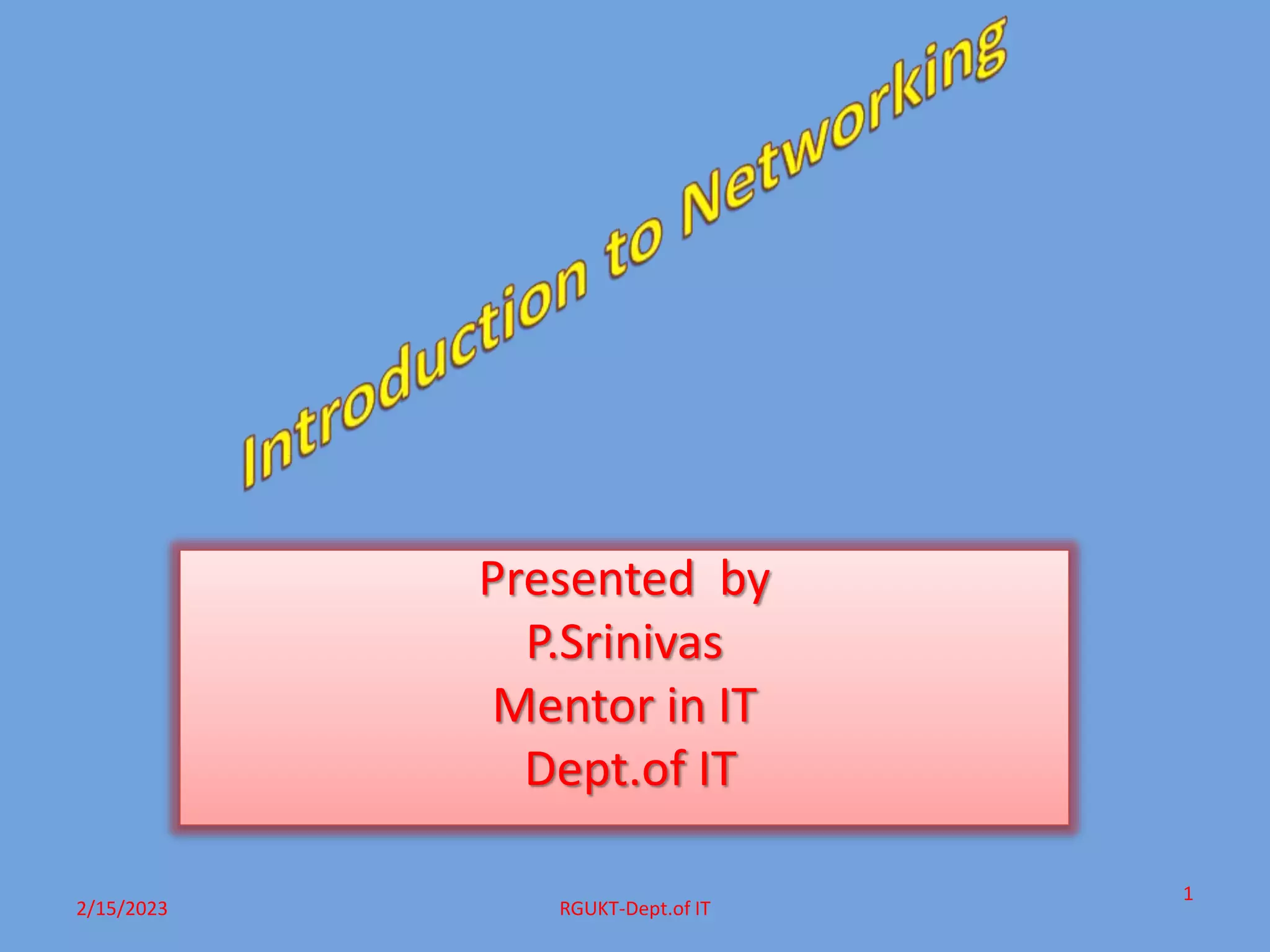 Introduction to Networking

Presented by
P.Srinivas
Mentor in IT
Dept.of IT

2/15/2023
RGUKT-Dept.of IT
1